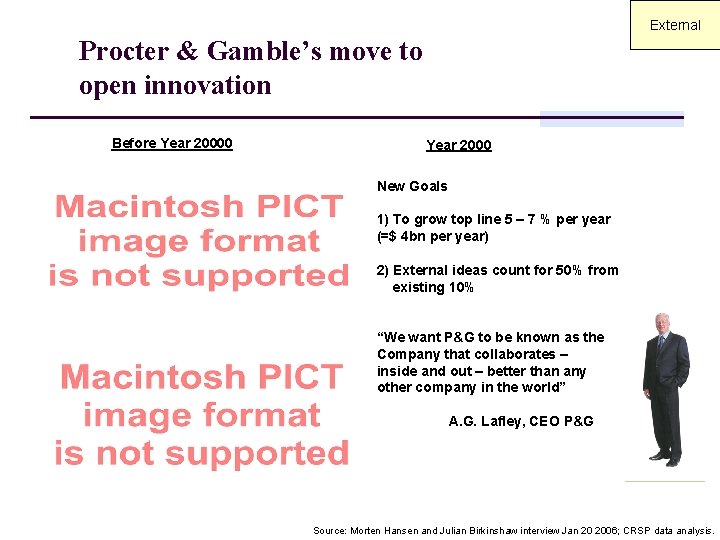 External

Procter & Gamble's move to open innovation

Before Year 20000

Macintosh PICT image format is not supported

Macintosh PICT image format is not supported

Year 2000

New Goals

1) To grow top line 5 – 7 % per year (=$ 4bn per year)

2) External ideas count for 50% from existing 10%

"We want P&G to be known as the Company that collaborates – inside and out – better than any other company in the world"

A.G. Lafley, CEO P&G

Source: Morten Hansen and Julian Birkinshaw interview Jan 20 2006; CRSP data analysis.